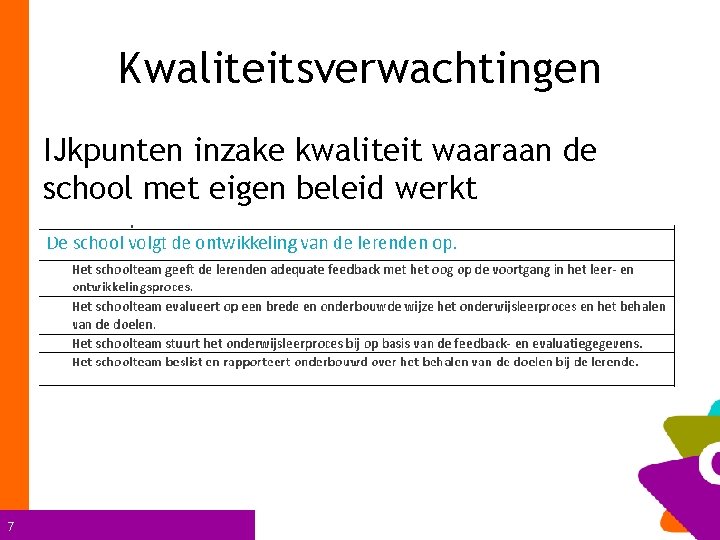 Kwaliteitsverwachtingen

IJkpunten inzake kwaliteit waaraan de school met eigen beleid werkt

| De school volgt de ontwikkeling van de lerenden op. |
|---|
| Het schoolteam geeft de lerenden adequate feedback met het oog op de voortgang in het leer- en ontwikkelingsproces. |
| Het schoolteam evalueert op een brede en onderbouwde wijze het onderwijsleerproces en het behalen van de doelen. |
| Het schoolteam stuurt het onderwijsleerproces bij op basis van de feedback- en evaluatiegegevens. |
| Het schoolteam beslist en rapporteert onderbouwd over het behalen van de doelen bij de lerende. |

7